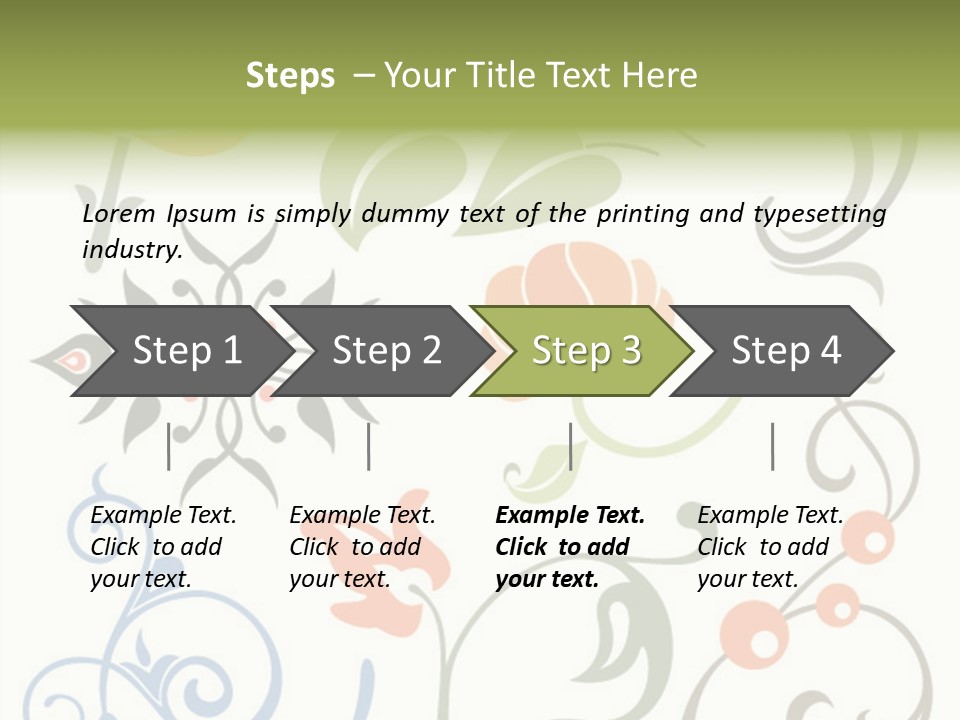 Steps – Your Title Text Here

Lorem Ipsum is simply dummy text of the printing and typesetting industry.

Step 1

Step 2

Step 3

Step 4

Example Text. Click to add your text.

Example Text. Click to add your text.

Example Text. Click to add your text.

Example Text. Click to add your text.